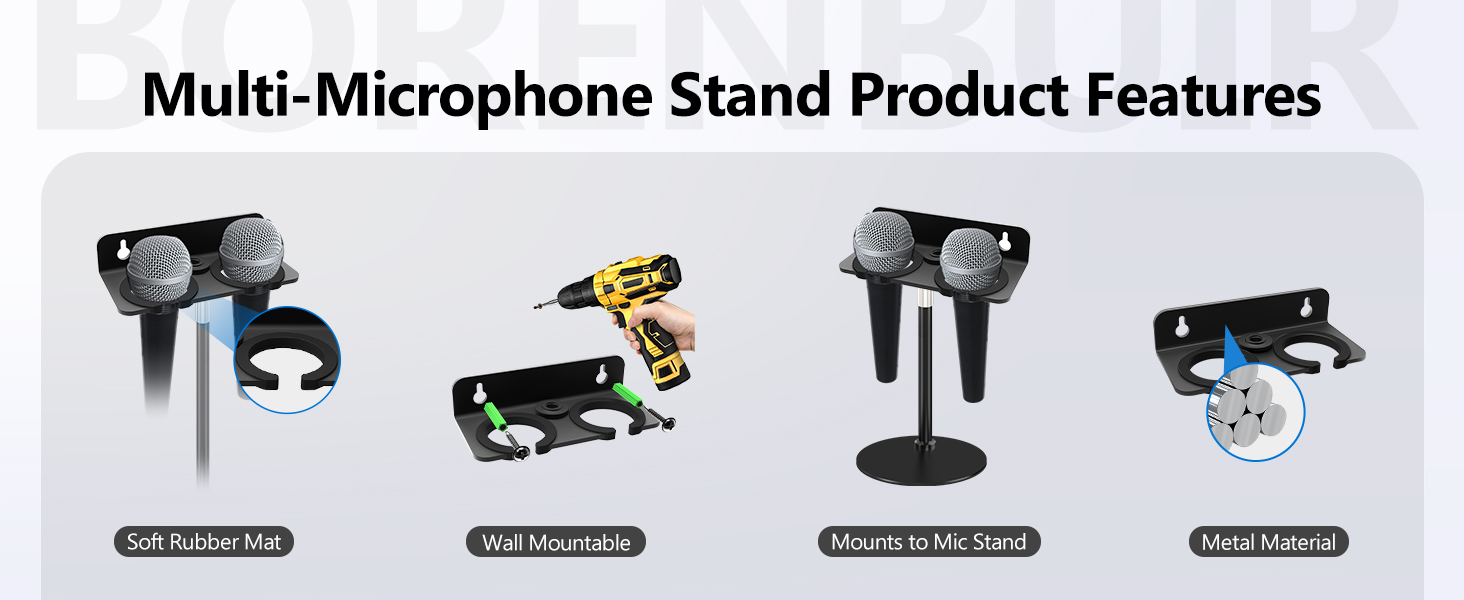 BORENBUIR

Multi-Microphone Stand Product Features

Soft Rubber Mat

Wall Mountable

Mounts to Mic Stand

Metal Material